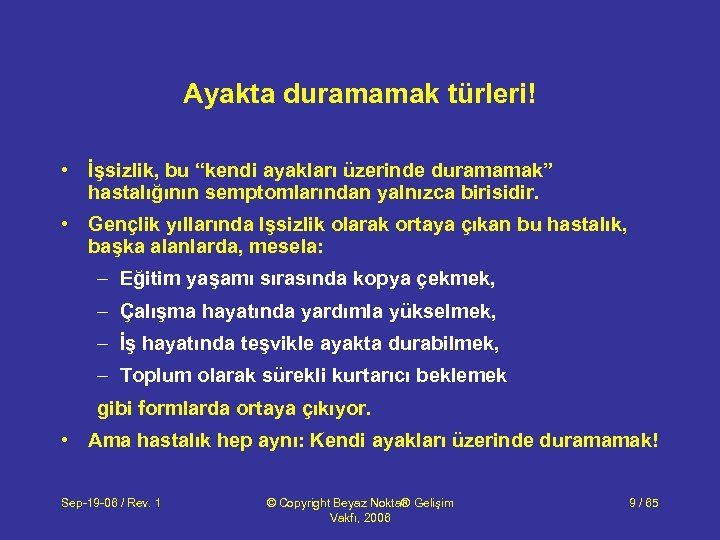 Ayakta duramamak türleri!

• İşsizlik, bu “kendi ayakları üzerinde duramamak” hastalığının semptomlarından yalnızca birisidir.
• Gençlik yıllarında Işsizlik olarak ortaya çıkan bu hastalık, başka alanlarda, mesela:
– Eğitim yaşamı sırasında kopya çekmek,
– Çalışma hayatında yardımla yükselmek,
– İş hayatında teşvikle ayakta durabilmek,
– Toplum olarak sürekli kurtarıcı beklemek
gibi formlarda ortaya çıkıyor.
• Ama hastalık hep aynı: Kendi ayakları üzerinde duramamak!

Sep-19-06 / Rev. 1

© Copyright Beyaz Nokta® Gelişim Vakfı, 2006

9 / 65